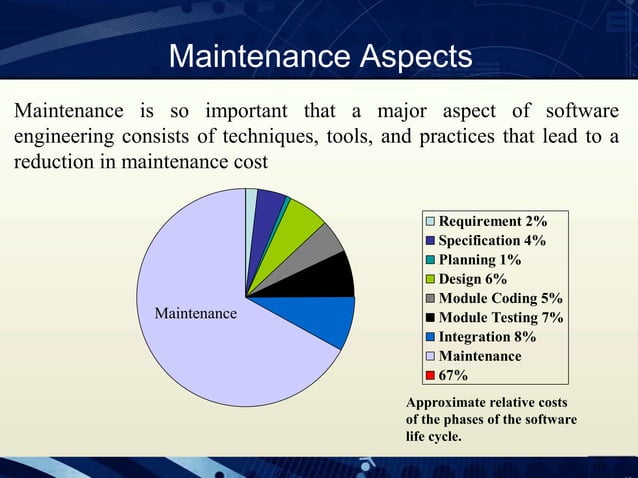 Maintenance Aspects

Maintenance is so important that a major aspect of software engineering consists of techniques, tools, and practices that lead to a reduction in maintenance cost

Maintenance

Requirement 2%
Specification 4%
Planning 1%
Design 6%
Module Coding 5%
Module Testing 7%
Integration 8%
Maintenance
67%

Approximate relative costs of the phases of the software life cycle.